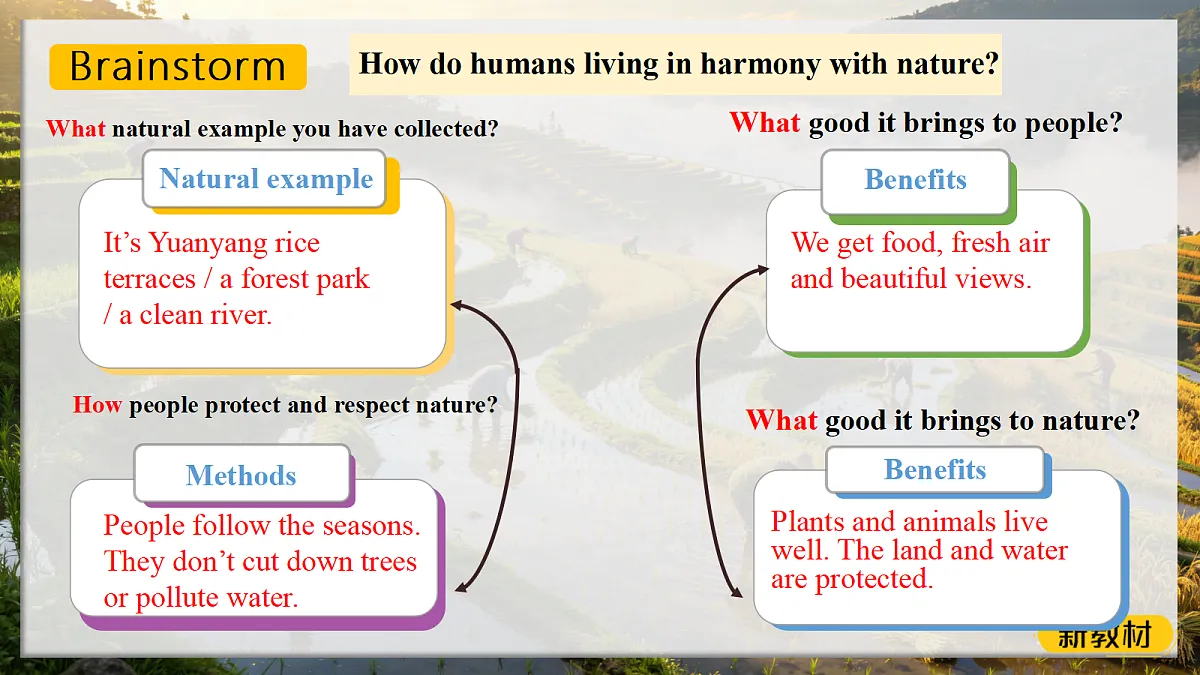 Brainstorm

How do humans living in harmony with nature?

What natural example you have collected?

Natural example

It's Yuanyang rice terraces / a forest park / a clean river.

How people protect and respect nature?

Methods

People follow the seasons. They don't cut down trees or pollute water.

What good it brings to people?

Benefits

We get food, fresh air and beautiful views.

What good it brings to nature?

Benefits

Plants and animals live well. The land and water are protected.

新教材